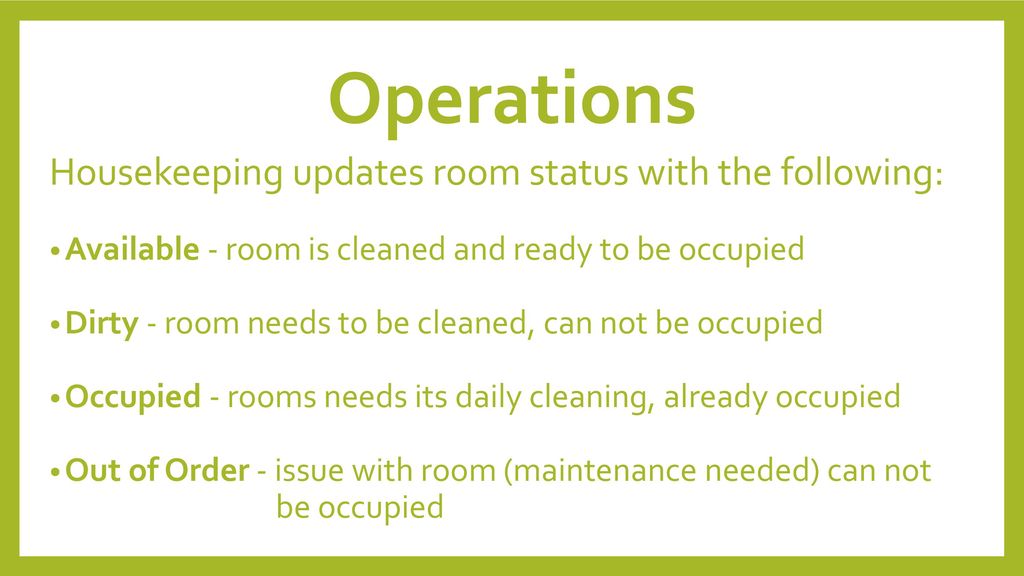 Operations

Housekeeping updates room status with the following:

• Available - room is cleaned and ready to be occupied

• Dirty - room needs to be cleaned, can not be occupied

• Occupied - rooms needs its daily cleaning, already occupied

• Out of Order - issue with room (maintenance needed) can not be occupied